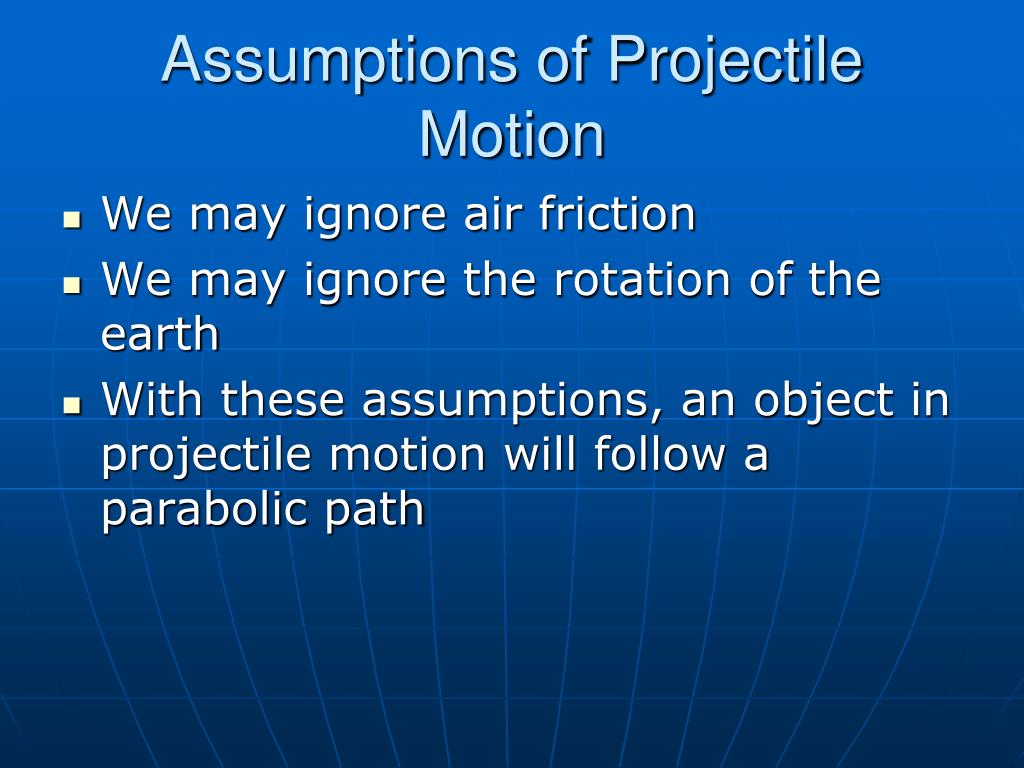 Assumptions of Projectile Motion

- We may ignore air friction
- We may ignore the rotation of the earth
- With these assumptions, an object in projectile motion will follow a parabolic path